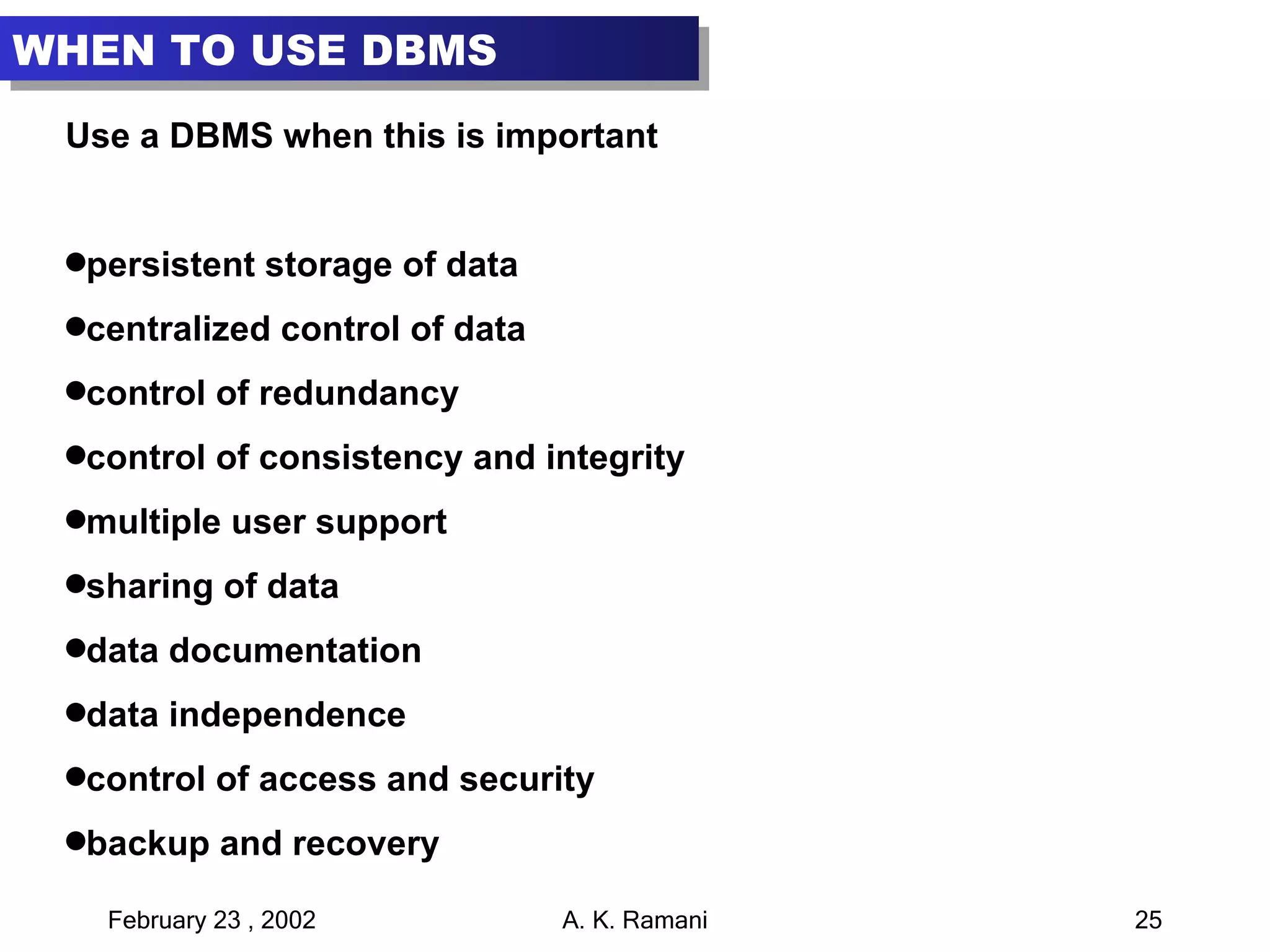 WHEN TO USE DBMS

Use a DBMS when this is important

●persistent storage of data

●centralized control of data

●control of redundancy

●control of consistency and integrity

●multiple user support

●sharing of data

●data documentation

●data independence

●control of access and security

●backup and recovery

February 23 , 2002 A. K. Ramani 25